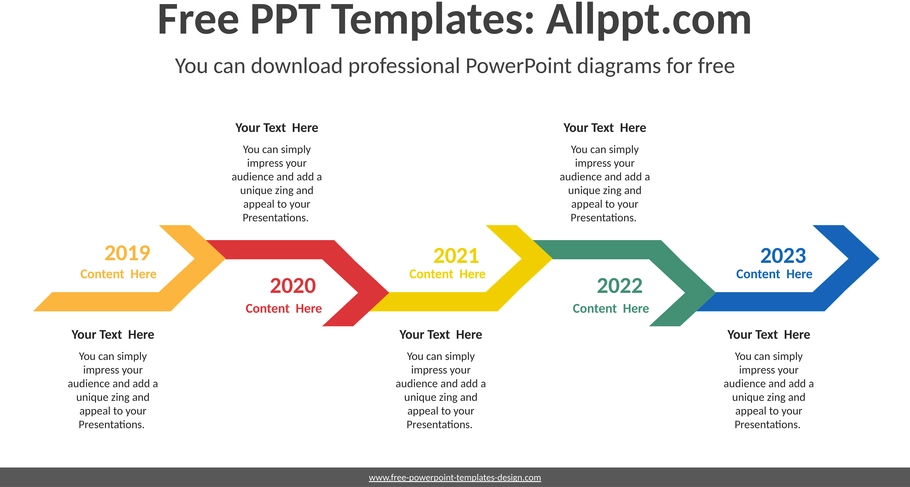 Free PPT Templates: Allppt.com

You can download professional PowerPoint diagrams for free

Your Text Here

You can simply impress your audience and add a unique zing and appeal to your Presentations.

Your Text Here

You can simply impress your audience and add a unique zing and appeal to your Presentations.

2019
Content Here

2020
Content Here

2021
Content Here

2022
Content Here

2023
Content Here

Your Text Here

You can simply impress your audience and add a unique zing and appeal to your Presentations.

Your Text Here

You can simply impress your audience and add a unique zing and appeal to your Presentations.

Your Text Here

You can simply impress your audience and add a unique zing and appeal to your Presentations.

www.free-powerpoint-templates-design.com